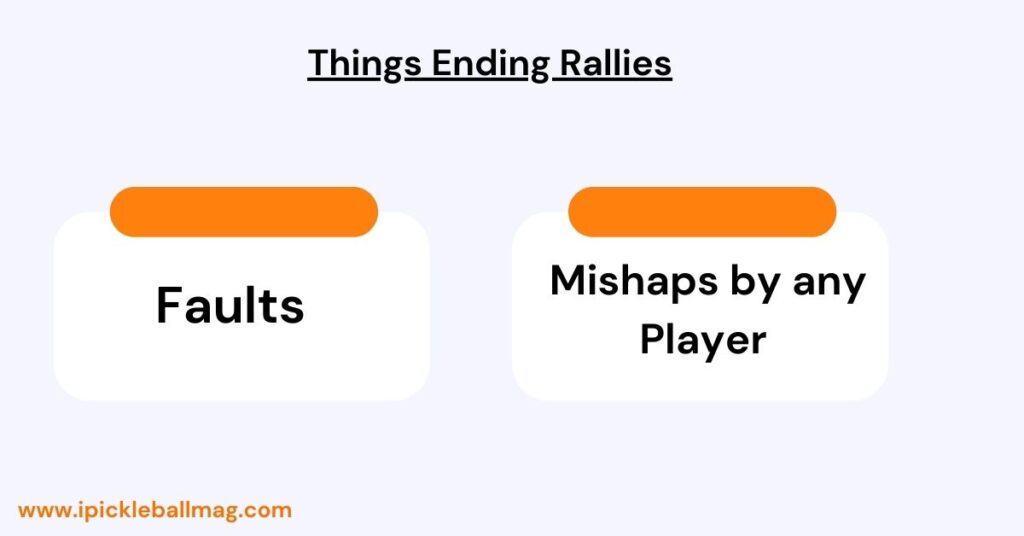 Things Ending Rallies

Faults

Mishaps by any Player

www.ipickleballmag.com